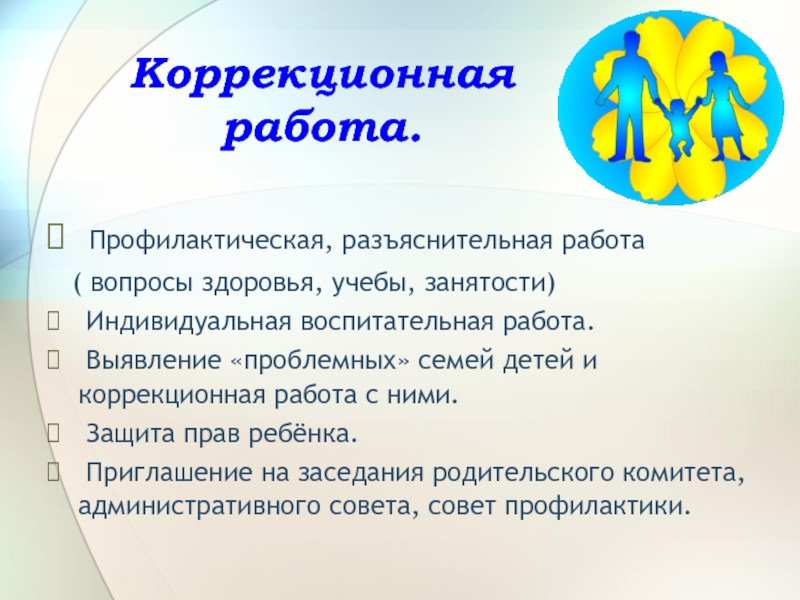 Коррекционная работа.

Профилактическая, разъяснительная работа ( вопросы здоровья, учебы, занятости)

Индивидуальная воспитательная работа.

Выявление «проблемных» семей детей и коррекционная работа с ними.

Защита прав ребёнка.

Приглашение на заседания родительского комитета, административного совета, совет профилактики.